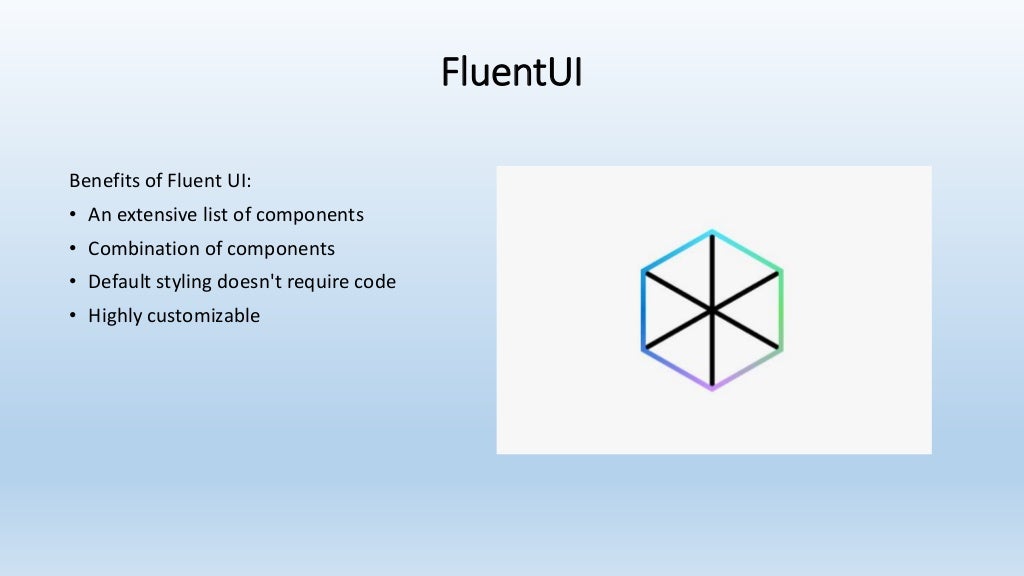 FluentUI

Benefits of Fluent UI:

• An extensive list of components
• Combination of components
• Default styling doesn't require code
• Highly customizable